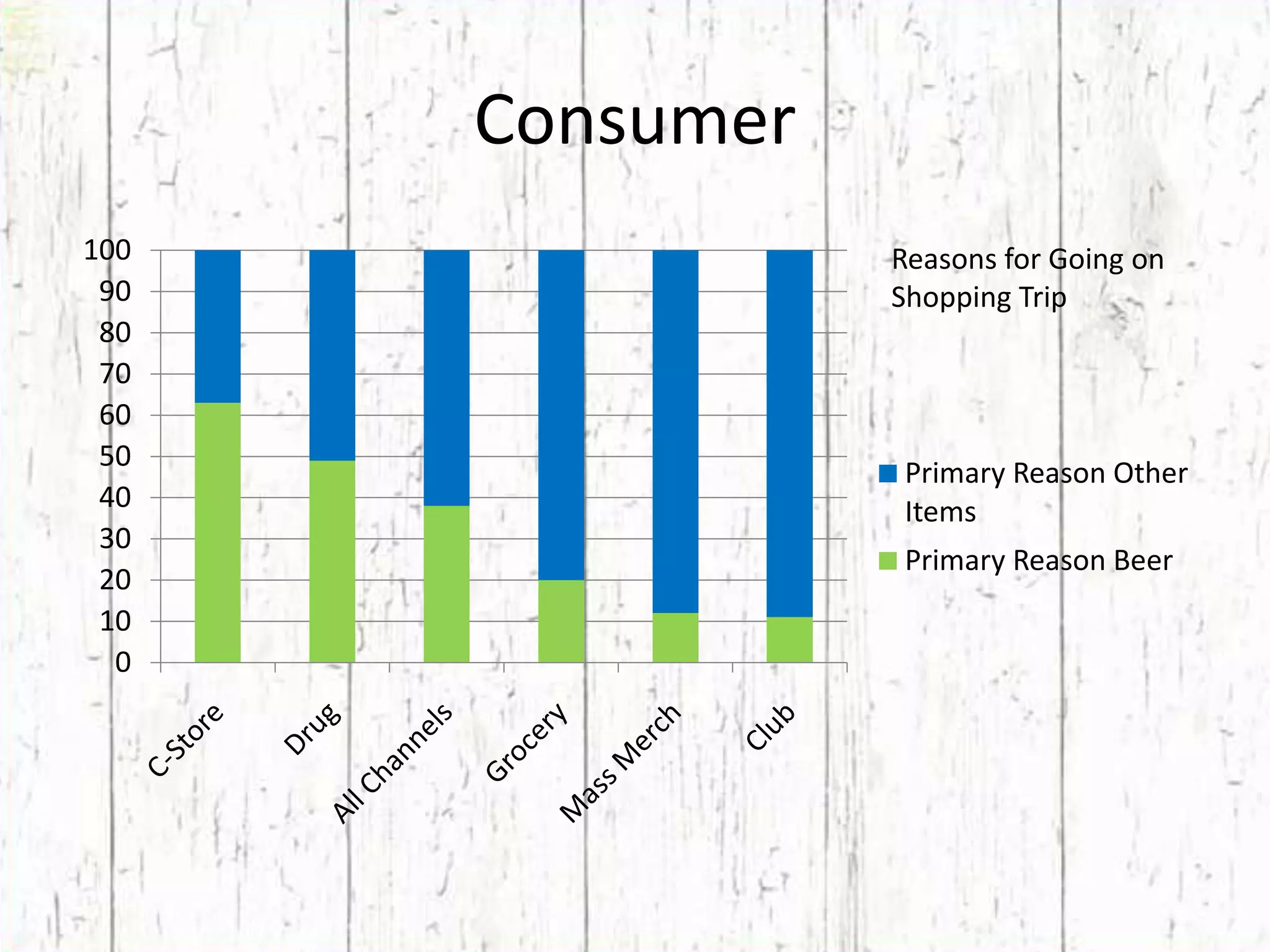 Consumer

100
90
80
70
60
50
40
30
20
10
0

C-Store
Drug
All Channels
Grocery
Mass Merch
Club

Reasons for Going on Shopping Trip

Primary Reason Other Items
Primary Reason Beer